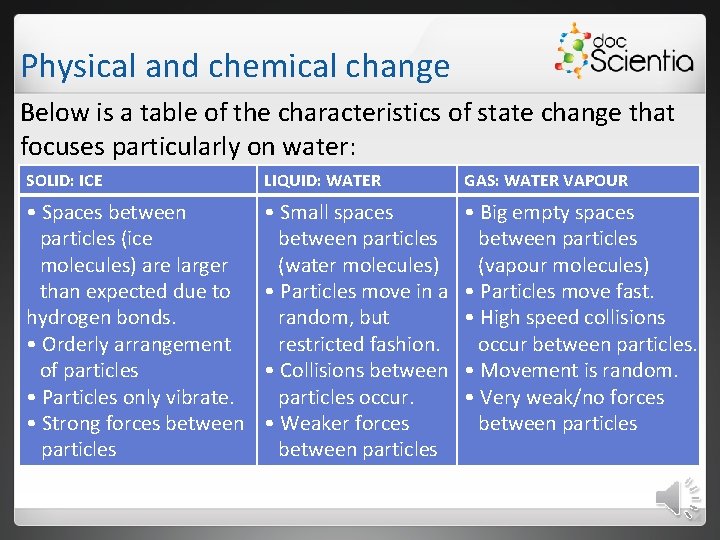 Physical and chemical change

doc Scientia

Below is a table of the characteristics of state change that focuses particularly on water:

| SOLID: ICE | LIQUID: WATER | GAS: WATER VAPOUR |
|---|---|---|
| • Spaces between particles (ice molecules) are larger than expected due to hydrogen bonds. • Orderly arrangement of particles • Particles only vibrate. • Strong forces between particles | • Small spaces between particles (water molecules) • Particles move in a random, but restricted fashion. • Collisions between particles occur. • Weaker forces between particles | • Big empty spaces between particles (vapour molecules) • Particles move fast. • High speed collisions occur between particles. • Movement is random. • Very weak/no forces between particles |